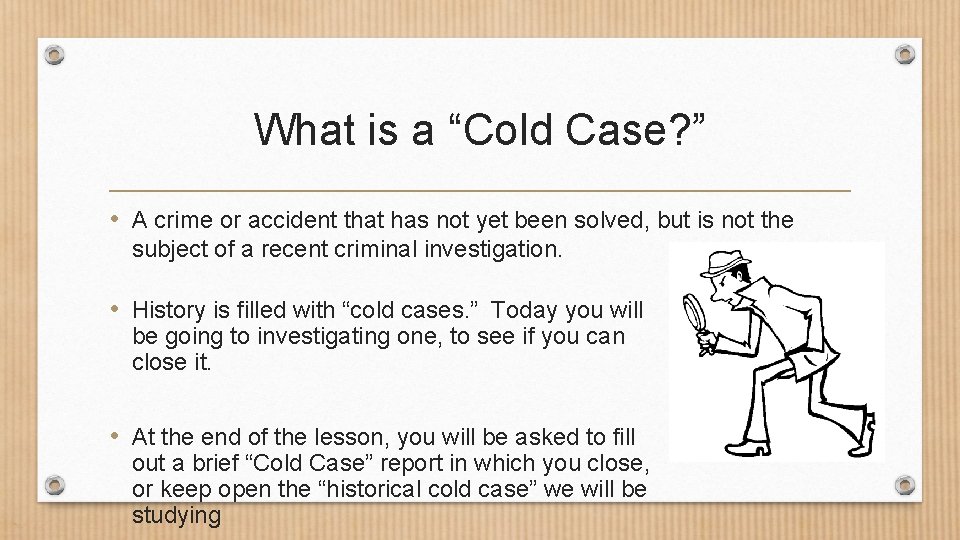 What is a “Cold Case?”

• A crime or accident that has not yet been solved, but is not the subject of a recent criminal investigation.

• History is filled with “cold cases.” Today you will be going to investigating one, to see if you can close it.

• At the end of the lesson, you will be asked to fill out a brief “Cold Case” report in which you close, or keep open the “historical cold case” we will be studying